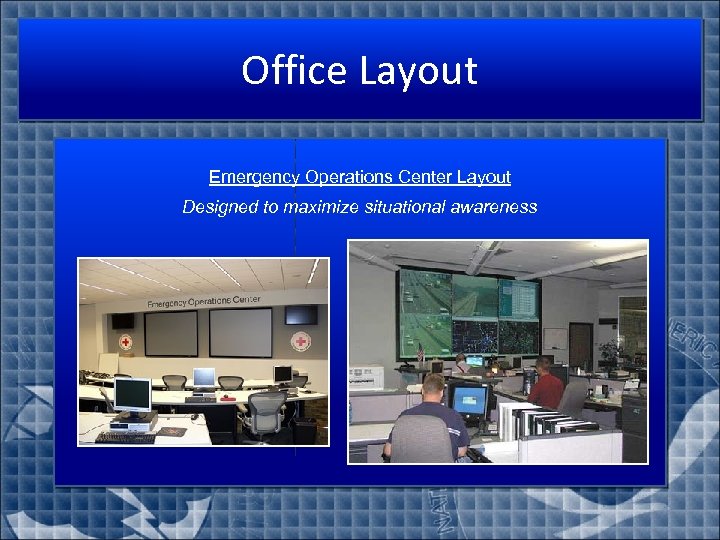 Office Layout

Emergency Operations Center Layout

Designed to maximize situational awareness

Emergency Operations Center